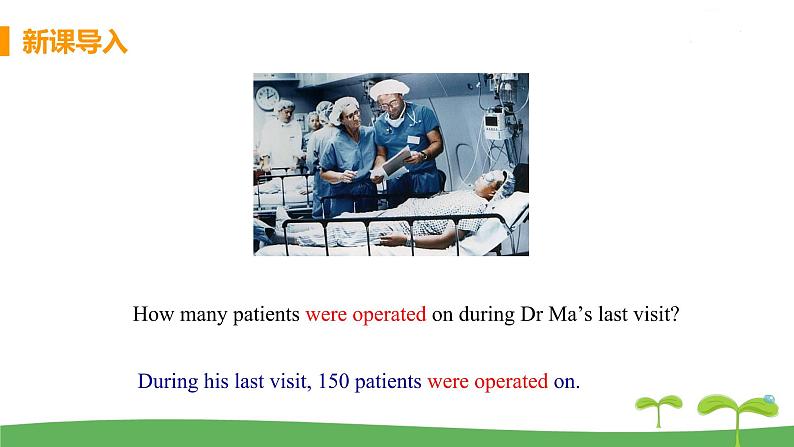 新课导入

How many patients were operated on during Dr Ma’s last visit?

During his last visit, 150 patients were operated on.